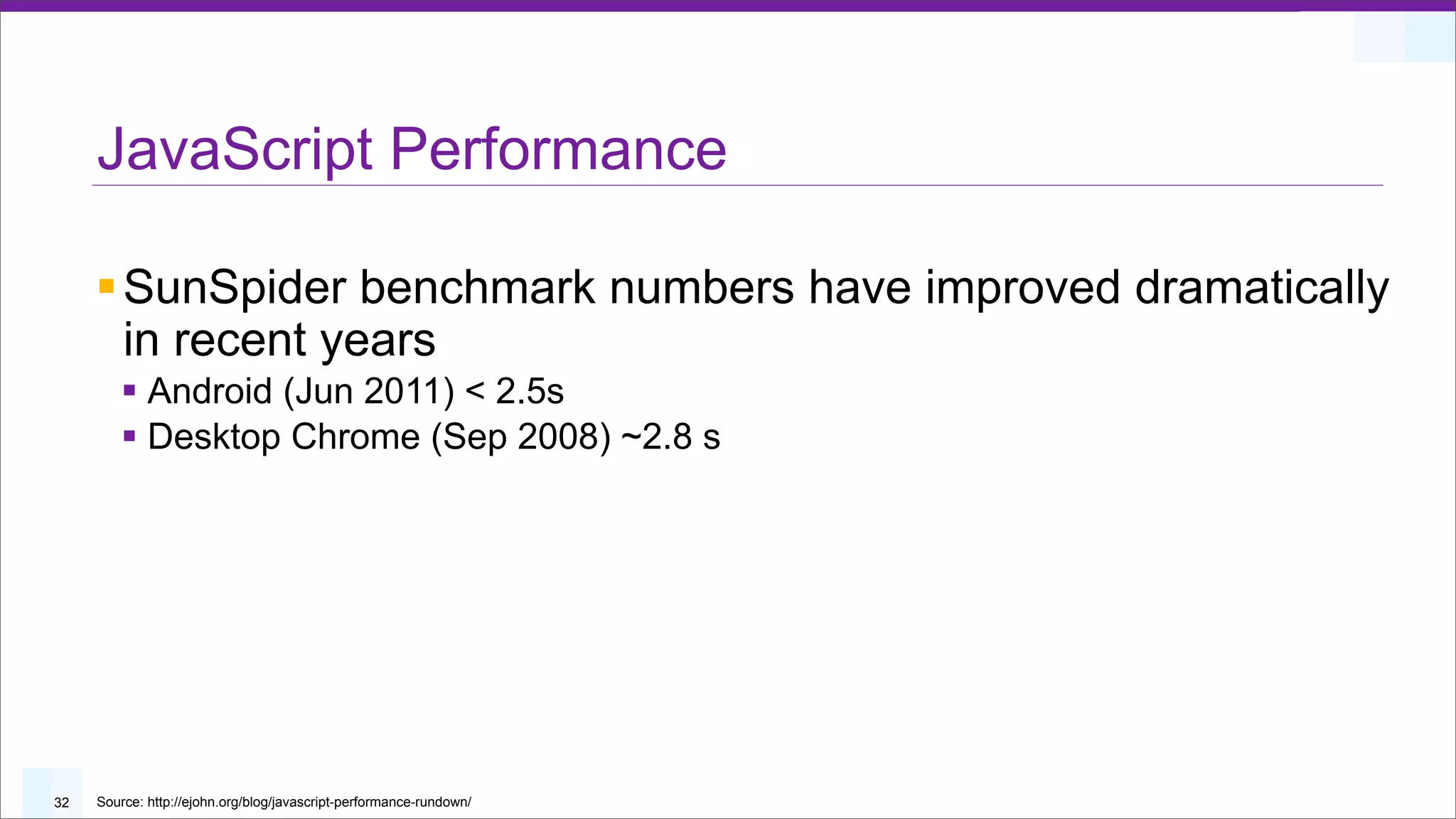 JavaScript Performance

SunSpider benchmark numbers have improved dramatically in recent years

Android (Jun 2011) < 2.5s

Desktop Chrome (Sep 2008) ~2.8 s

32

Source: http://ejohn.org/blog/javascript-performance-rundown/